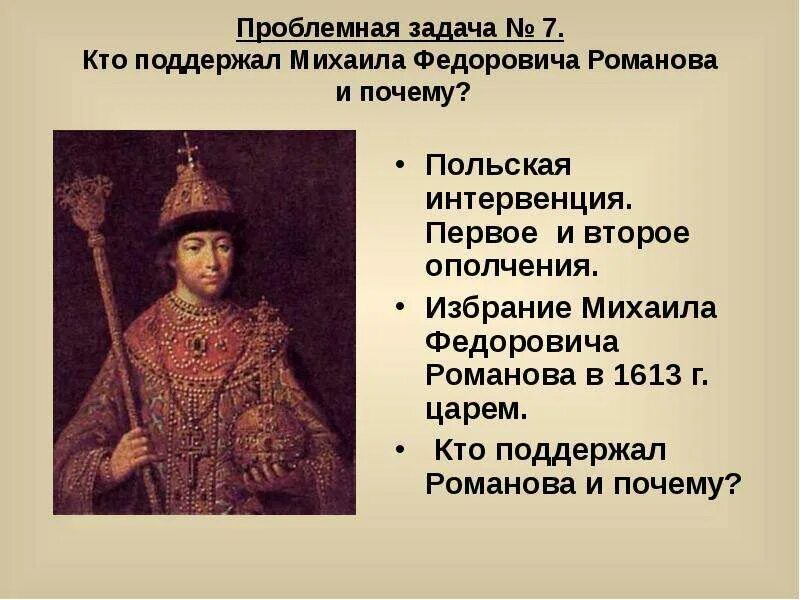 Проблемная задача № 7.
Кто поддержал Михаила Федоровича Романова и почему?

• Польская интервенция. Первое и второе ополчения.
• Избрание Михаила Федоровича Романова в 1613 г. царем.
• Кто поддержал Романова и почему?